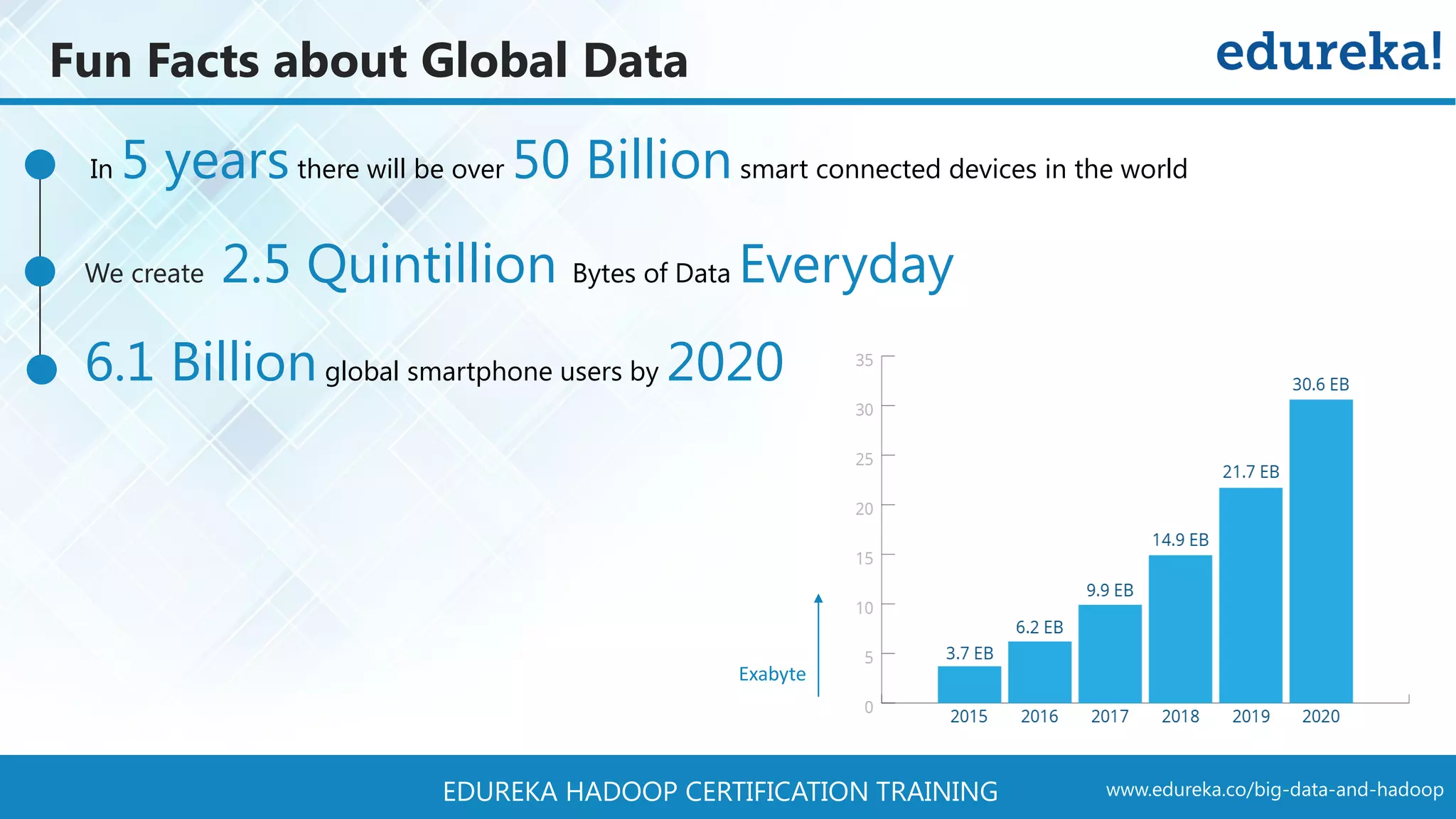 Fun Facts about Global Data

edureka!

In 5 years there will be over 50 Billion smart connected devices in the world

We create 2.5 Quintillion Bytes of Data Everyday

6.1 Billion global smartphone users by 2020

35
30
25
20
15
10
5
0

Exabyte

3.7 EB
6.2 EB
9.9 EB
14.9 EB
21.7 EB
30.6 EB

2015 2016 2017 2018 2019 2020

EDUREKA HADOOP CERTIFICATION TRAINING

www.edureka.co/big-data-and-hadoop